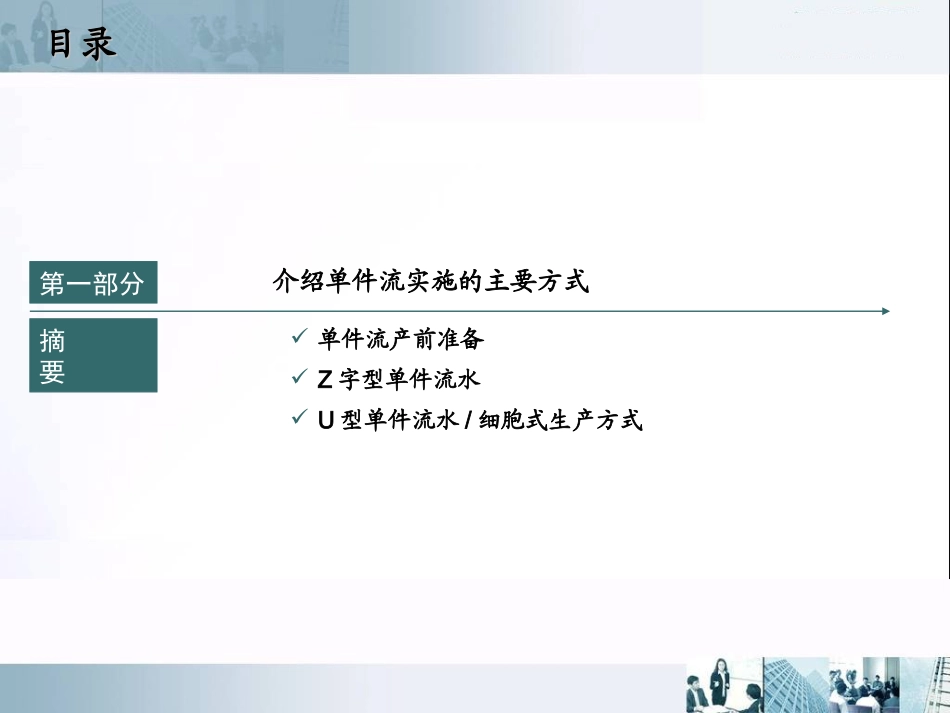 目录

第一部分

介绍单件流实施的主要方式

摘要

✓ 单件流产前准备
✓ Z 字型单件流水
✓ U 型单件流水 / 细胞式生产方式